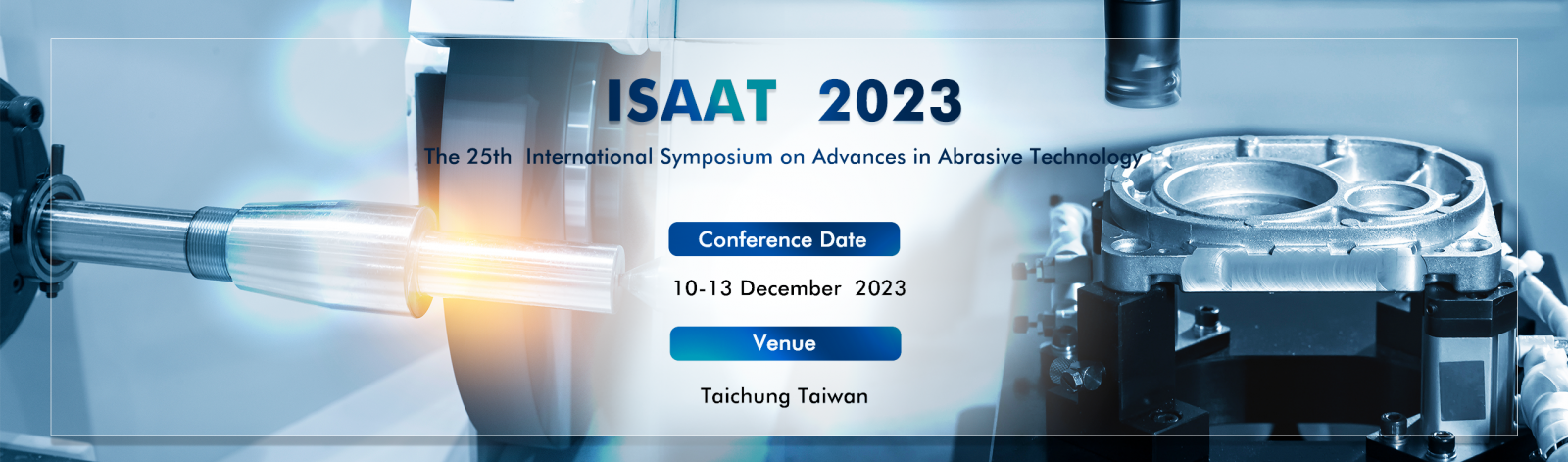 ISAAT 2023

The 25th International Symposium on Advances in Abrasive Technology

Conference Date

10-13 December 2023

Venue

Taichung Taiwan